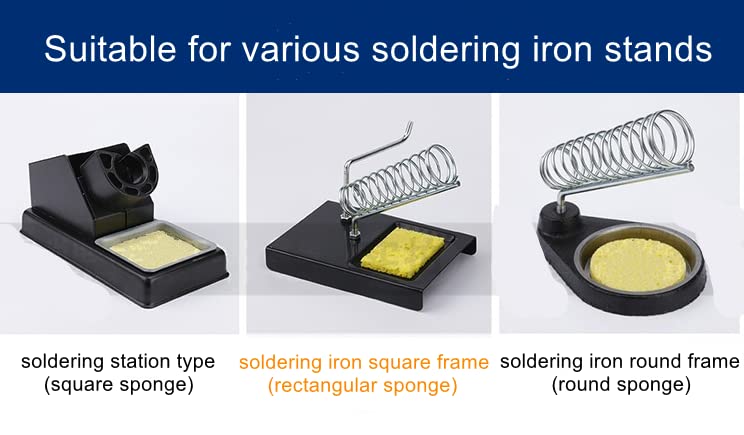 Suitable for various soldering iron stands

soldering station type
(square sponge)

soldering iron square frame
(rectangular sponge)

soldering iron round frame
(round sponge)